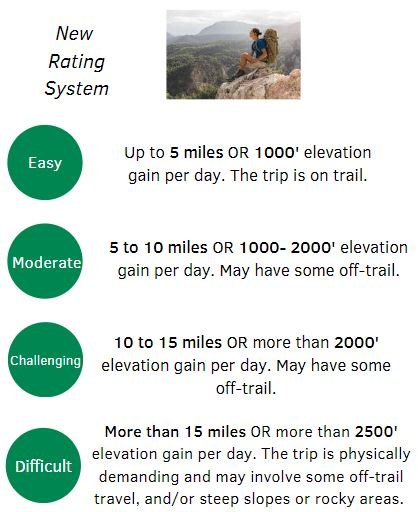 New Rating System

Easy

Up to 5 miles OR 1000' elevation gain per day. The trip is on trail.

Moderate

5 to 10 miles OR 1000- 2000' elevation gain per day. May have some off-trail.

Challenging

10 to 15 miles OR more than 2000' elevation gain per day. May have some off-trail.

Difficult

More than 15 miles OR more than 2500' elevation gain per day. The trip is physically demanding and may involve some off-trail travel, and/or steep slopes or rocky areas.